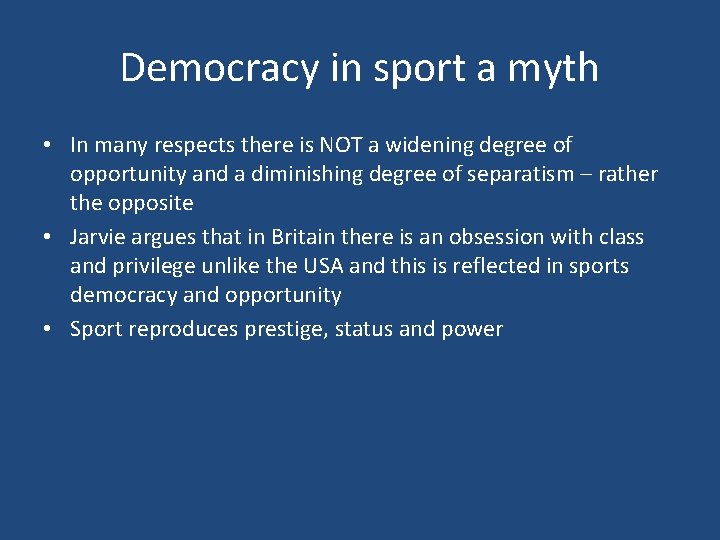 Democracy in sport a myth

• In many respects there is NOT a widening degree of opportunity and a diminishing degree of separatism – rather the opposite
• Jarvie argues that in Britain there is an obsession with class and privilege unlike the USA and this is reflected in sports democracy and opportunity
• Sport reproduces prestige, status and power